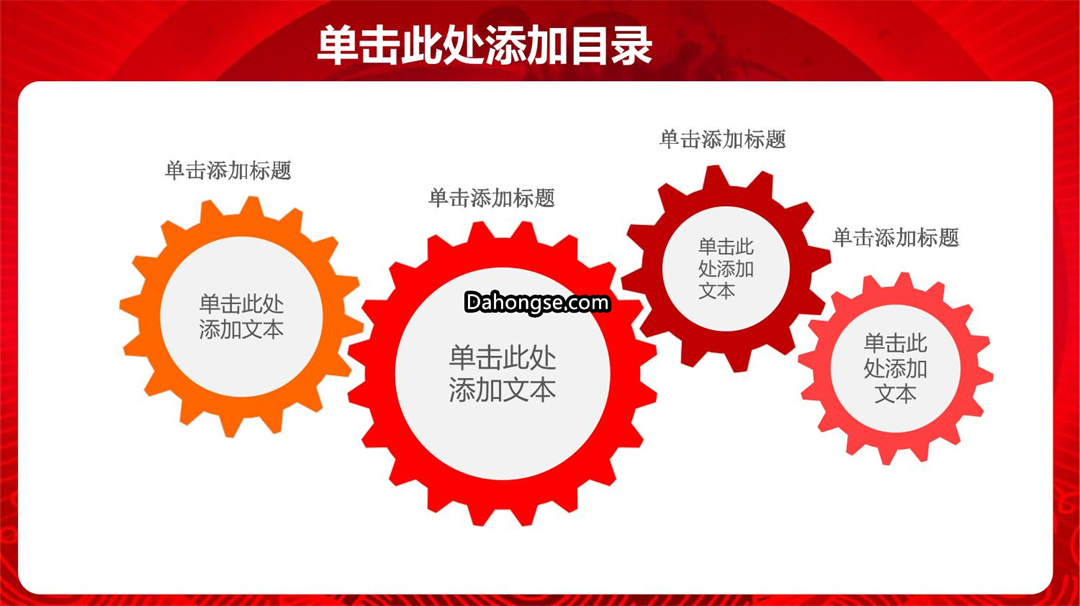 单击此处添加目录

单击添加标题

单击此处添加文本

单击添加标题

Dahongse.com

单击此处添加文本

单击添加标题

单击此处添加文本

单击添加标题

单击此处添加文本